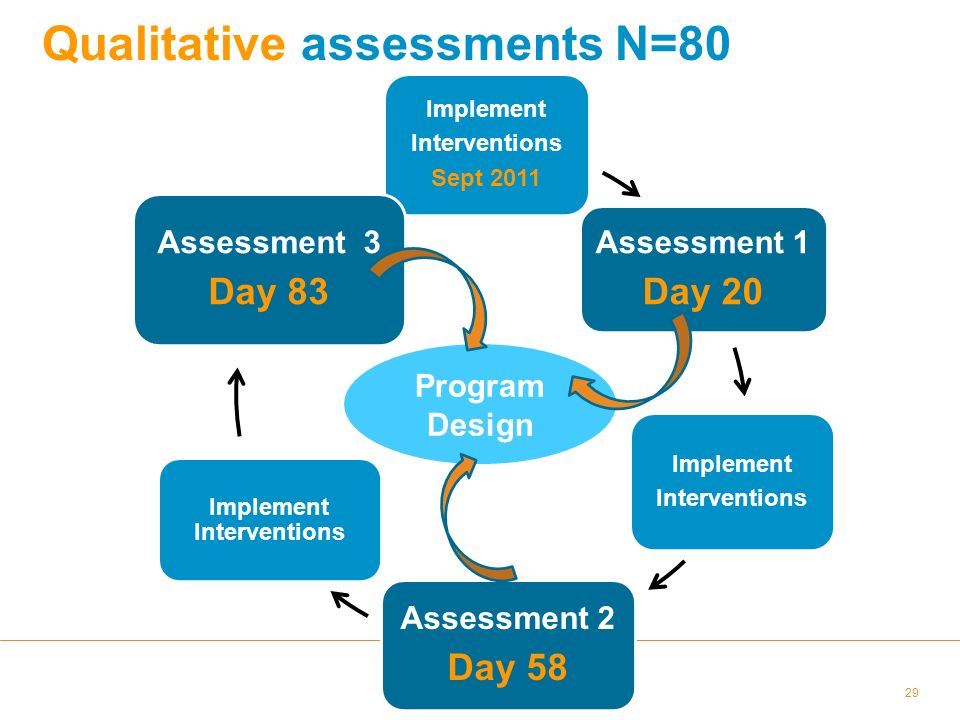 Qualitative assessments N=80

Implement Interventions Sept 2011

Assessment 1 Day 20

Implement Interventions

Assessment 2 Day 58

Implement Interventions

Assessment 3 Day 83

Program Design

29